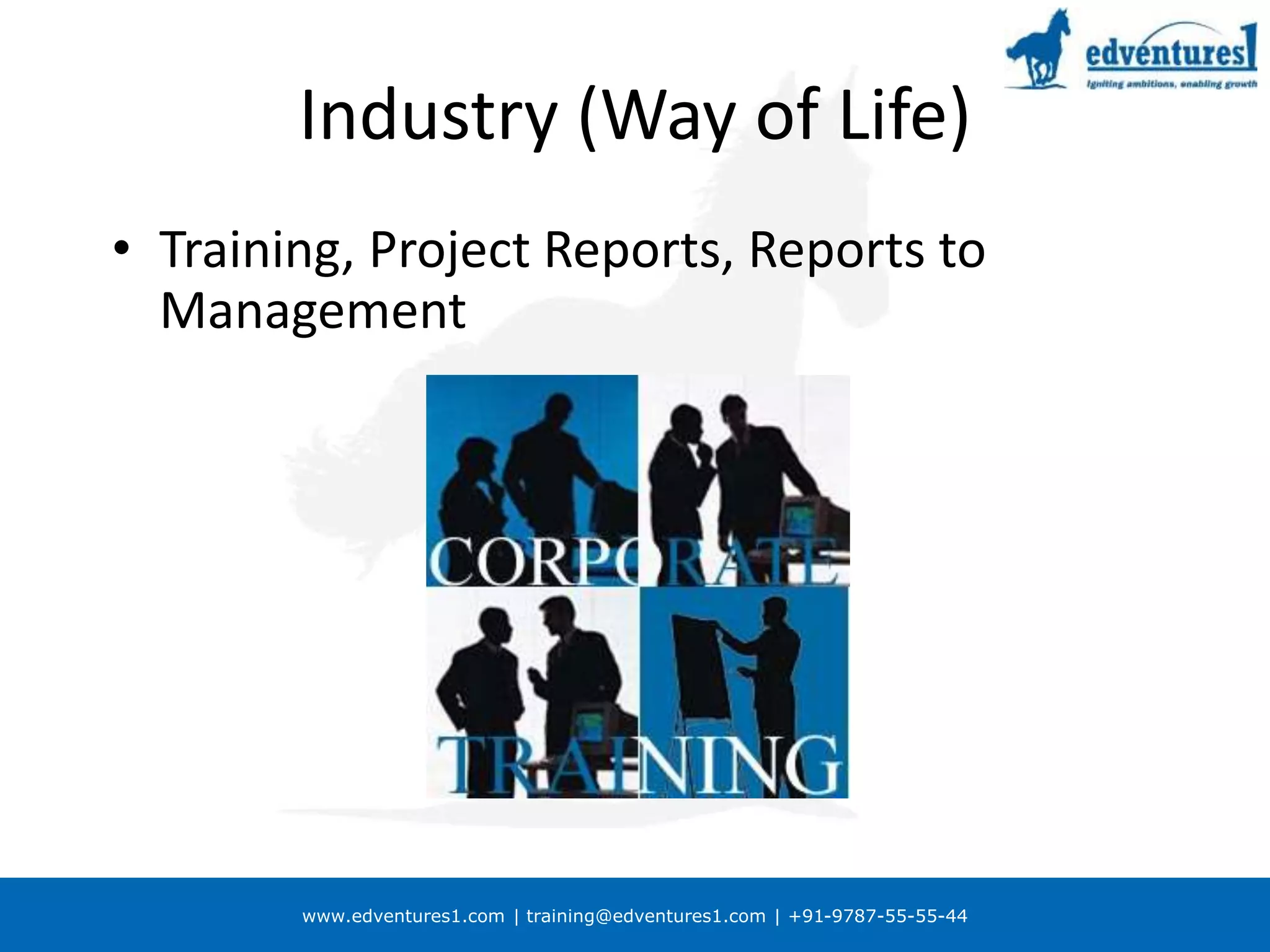 edventures1
Igniting ambitions, enabling growth

Industry (Way of Life)

• Training, Project Reports, Reports to Management

CORPORATE
TRAINING

www.edventures1.com | training@edventures1.com | +91-9787-55-55-44